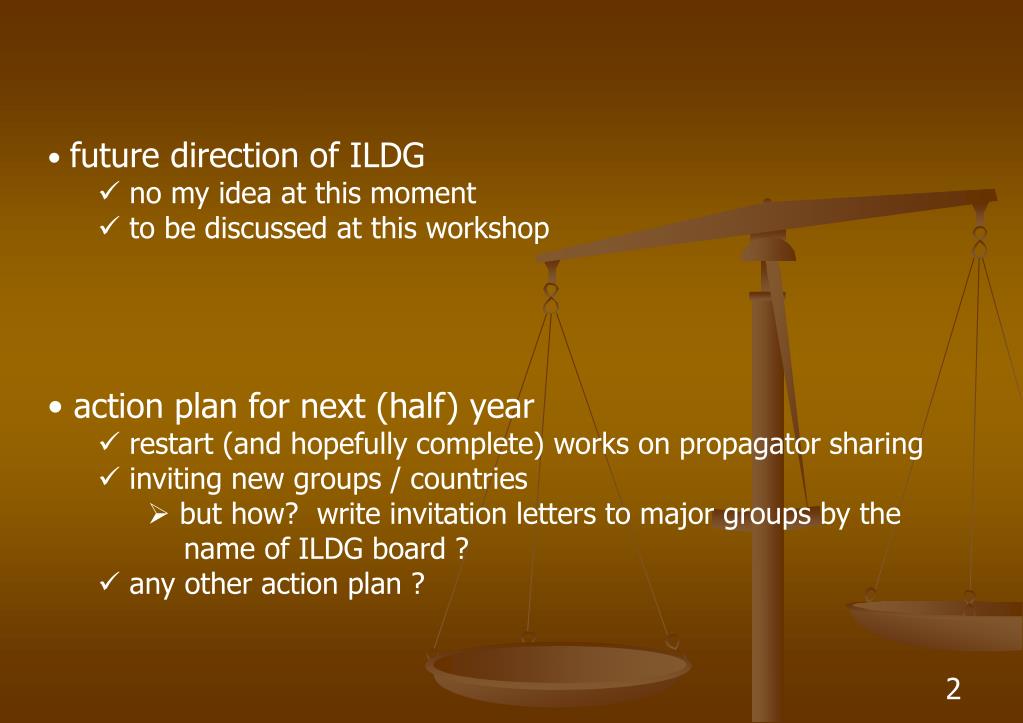 • future direction of ILDG
✓ no my idea at this moment
✓ to be discussed at this workshop

• action plan for next (half) year
✓ restart (and hopefully complete) works on propagator sharing
✓ inviting new groups / countries
➢ but how?  write invitation letters to major groups by the name of ILDG board ?
✓ any other action plan ?

2